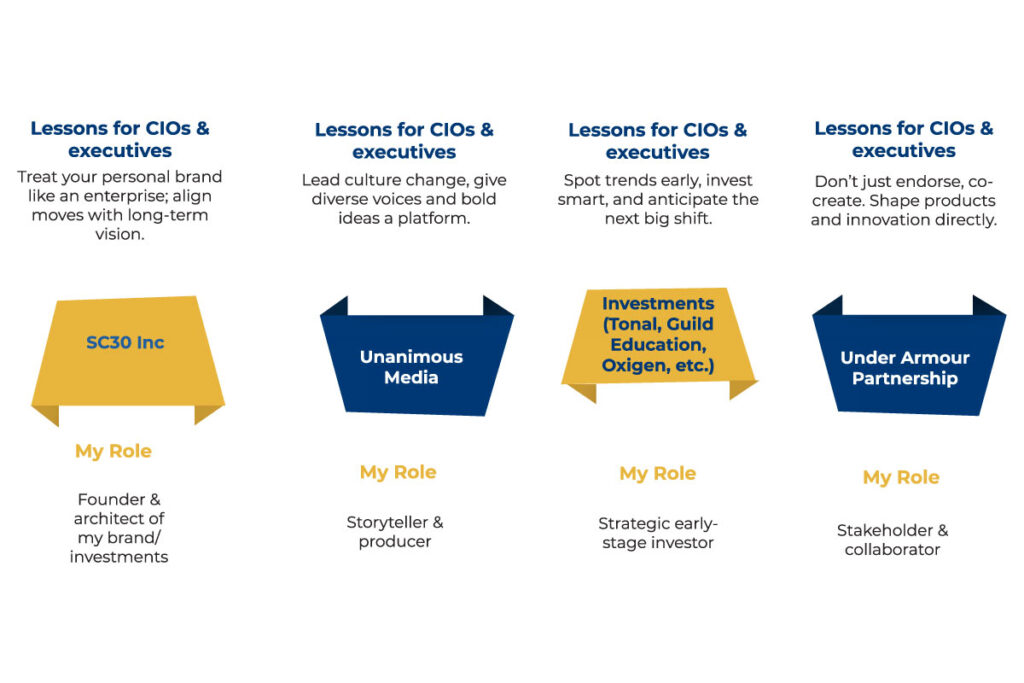 Lessons for CIOs & executives

Treat your personal brand like an enterprise; align moves with long-term vision.

SC30 Inc

My Role

Founder & architect of my brand/ investments

Lessons for CIOs & executives

Lead culture change, give diverse voices and bold ideas a platform.

Unanimous Media

My Role

Storyteller & producer

Lessons for CIOs & executives

Spot trends early, invest smart, and anticipate the next big shift.

Investments (Tonal, Guild Education, Oxigen, etc.)

My Role

Strategic early-stage investor

Lessons for CIOs & executives

Don't just endorse, co-create. Shape products and innovation directly.

Under Armour Partnership

My Role

Stakeholder & collaborator